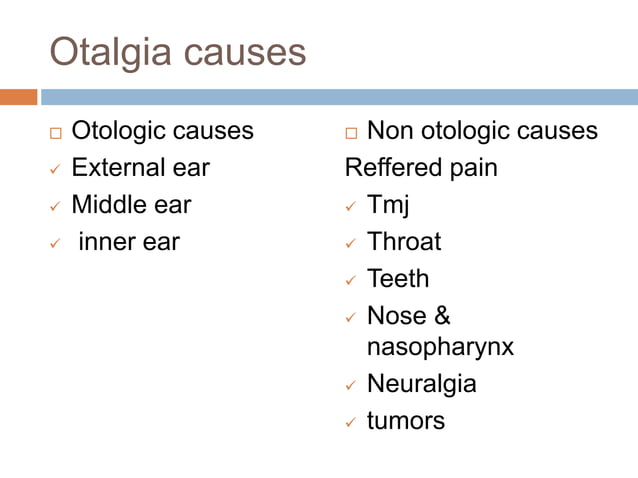 Otalgia causes

□ Otologic causes
✓ External ear
✓ Middle ear
✓ inner ear

□ Non otologic causes
Reffered pain
✓ Tmj
✓ Throat
✓ Teeth
✓ Nose & nasopharynx
✓ Neuralgia
✓ tumors